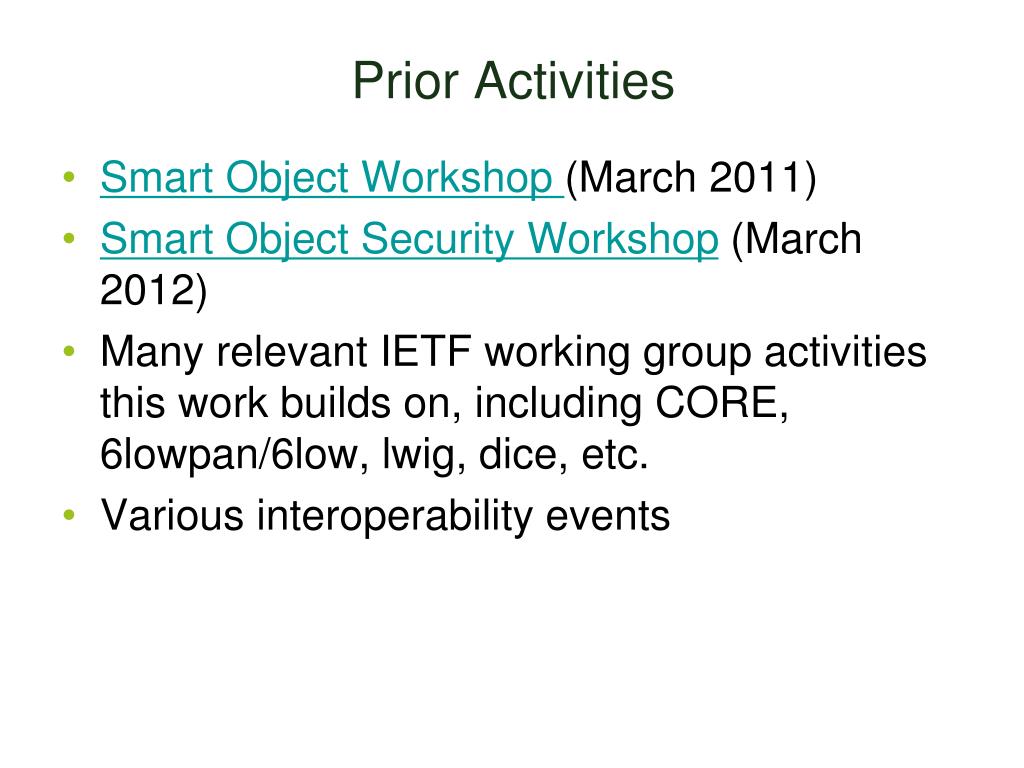 Prior Activities

• Smart Object Workshop (March 2011)
• Smart Object Security Workshop (March 2012)
• Many relevant IETF working group activities this work builds on, including CORE, 6lowpan/6low, lwig, dice, etc.
• Various interoperability events